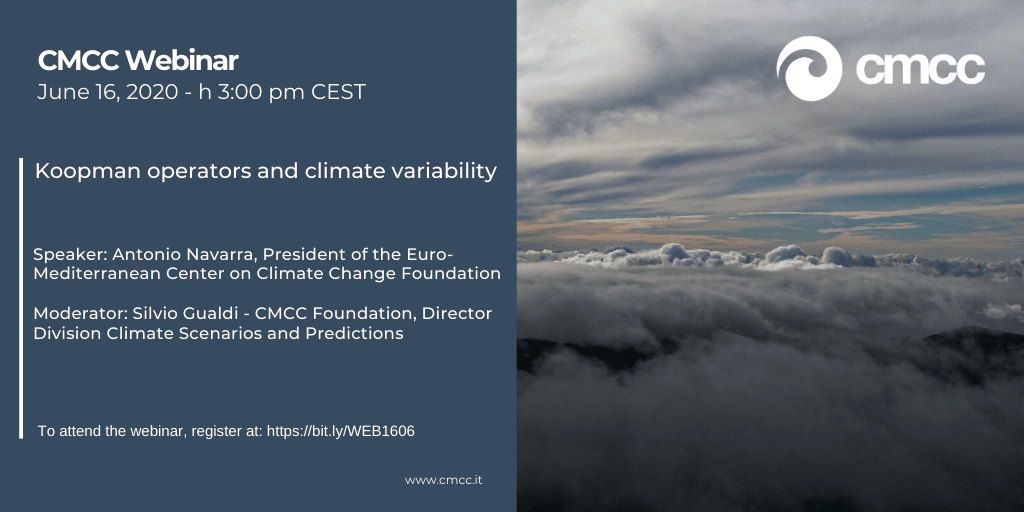 CMCC Webinar
June 16, 2020 - h 3:00 pm CEST

Koopman operators and climate variability

Speaker: Antonio Navarra, President of the Euro-Mediterranean Center on Climate Change Foundation

Moderator: Silvio Gualdi - CMCC Foundation, Director Division Climate Scenarios and Predictions

To attend the webinar, register at: https://bit.ly/WEB1606

www.cmcc.it

cmcc